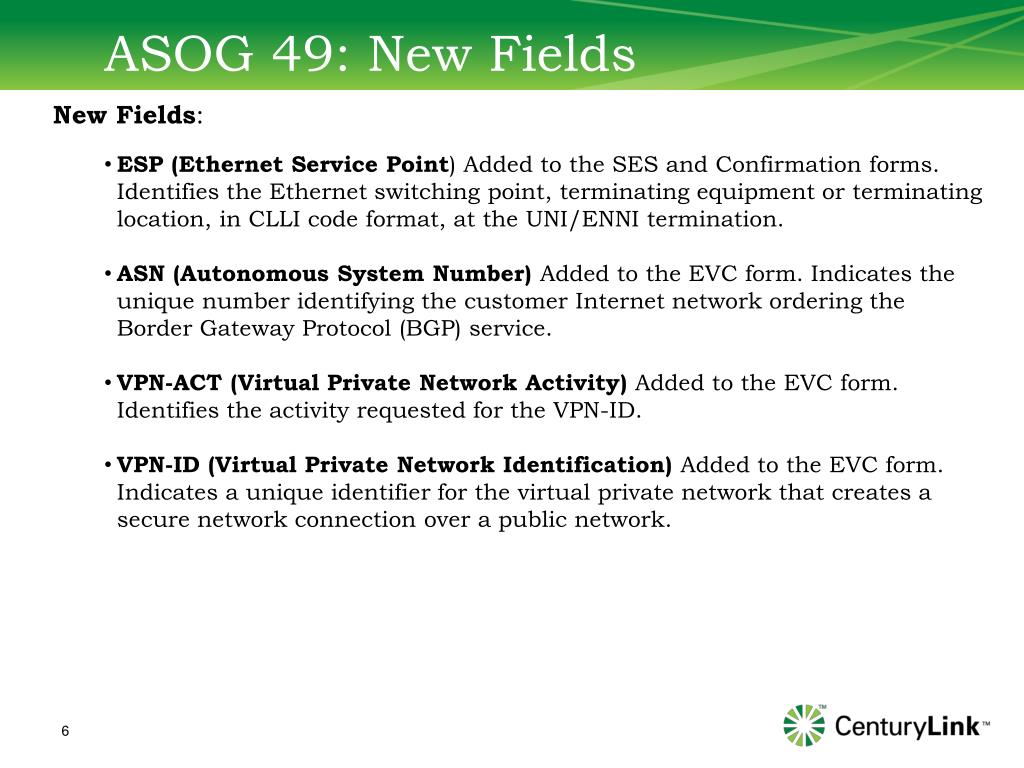 ASOG 49: New Fields

New Fields:

• ESP (Ethernet Service Point) Added to the SES and Confirmation forms. Identifies the Ethernet switching point, terminating equipment or terminating location, in CLLI code format, at the UNI/ENNI termination.

• ASN (Autonomous System Number) Added to the EVC form. Indicates the unique number identifying the customer Internet network ordering the Border Gateway Protocol (BGP) service.

• VPN-ACT (Virtual Private Network Activity) Added to the EVC form. Identifies the activity requested for the VPN-ID.

• VPN-ID (Virtual Private Network Identification) Added to the EVC form. Indicates a unique identifier for the virtual private network that creates a secure network connection over a public network.

6

CenturyLink™